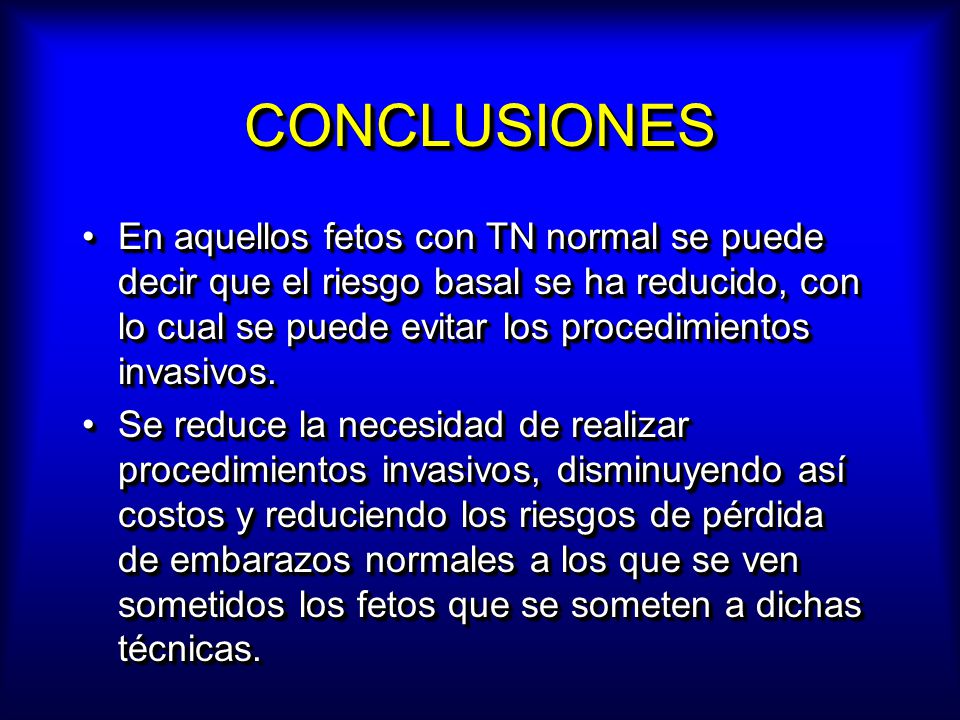 CONCLUSIONES

• En aquellos fetos con TN normal se puede decir que el riesgo basal se ha reducido, con lo cual se puede evitar los procedimientos invasivos.

• Se reduce la necesidad de realizar procedimientos invasivos, disminuyendo así costos y reduciendo los riesgos de pérdida de embarazos normales a los que se ven sometidos los fetos que se someten a dichas técnicas.